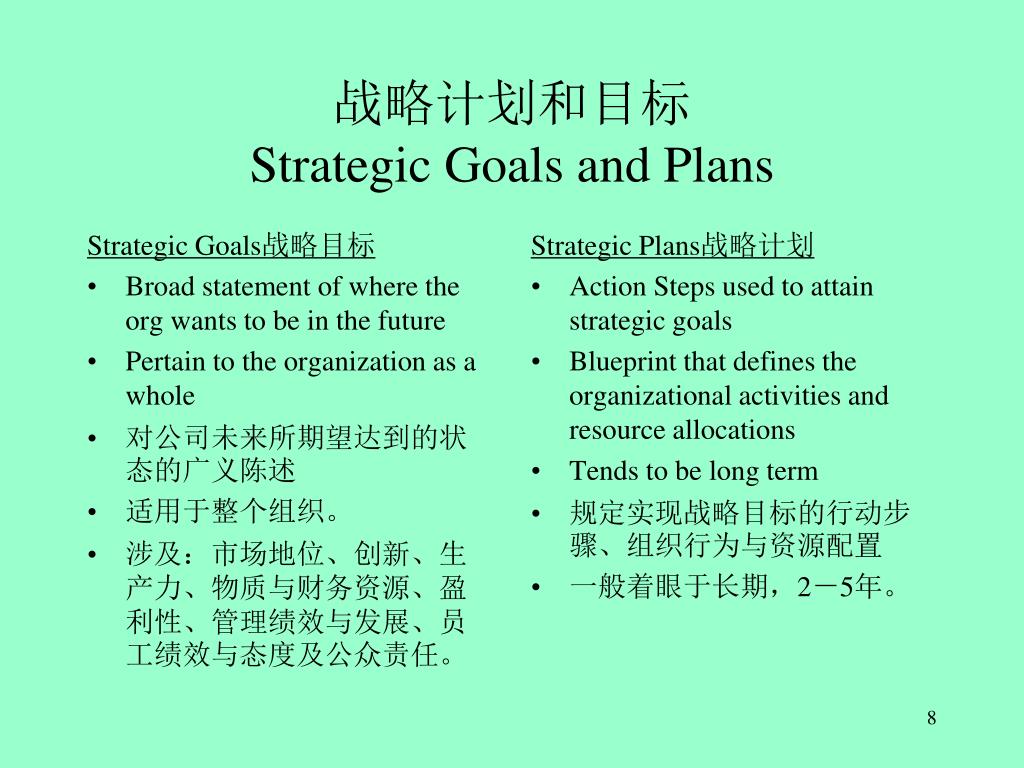 战略计划和目标
Strategic Goals and Plans

Strategic Goals战略目标
• Broad statement of where the org wants to be in the future
• Pertain to the organization as a whole
• 对公司未来所期望达到的状态的广义陈述
• 适用于整个组织。
• 涉及：市场地位、创新、生产力、物质与财务资源、盈利性、管理绩效与发展、员工绩效与态度及公众责任。

Strategic Plans战略计划
• Action Steps used to attain strategic goals
• Blueprint that defines the organizational activities and resource allocations
• Tends to be long term
• 规定实现战略目标的行动步骤、组织行为与资源配置
• 一般着眼于长期，2－5年。

8